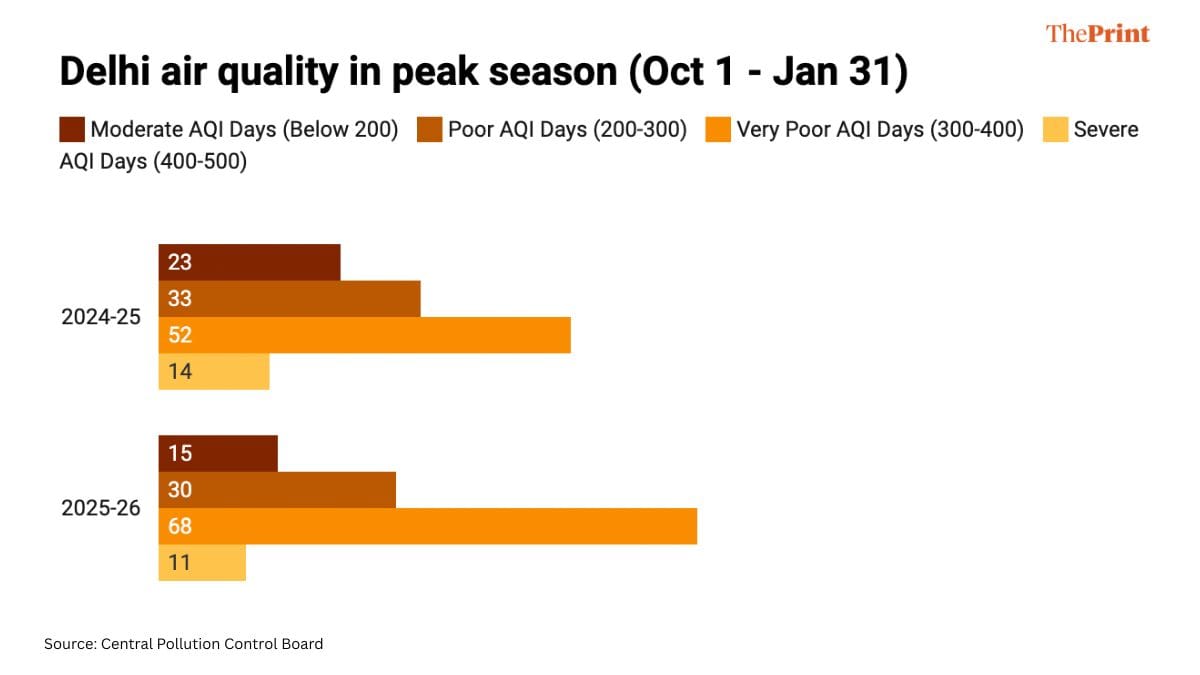 ThePrint

Delhi air quality in peak season (Oct 1 - Jan 31)

Moderate AQI Days (Below 200) Poor AQI Days (200-300) Very Poor AQI Days (300-400) Severe AQI Days (400-500)

2024-25
23
33
52
14

2025-26
15
30
68
11

Source: Central Pollution Control Board